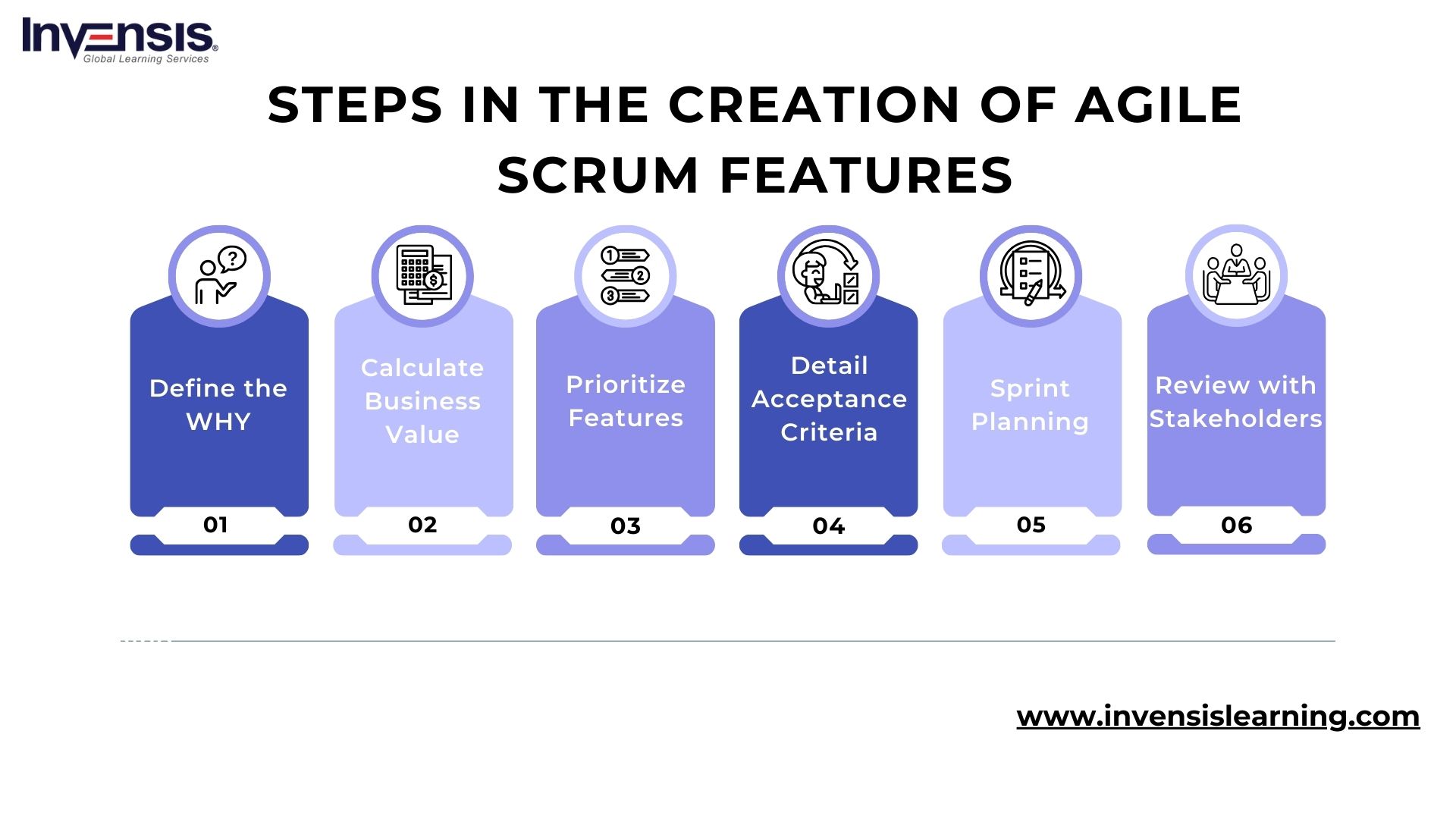 Invensis®
Global Learning Services

STEPS IN THE CREATION OF AGILE SCRUM FEATURES

Define the WHY
01

Calculate Business Value
02

Prioritize Features
03

Detail Acceptance Criteria
04

Sprint Planning
05

Review with Stakeholders
06

www.invensislearning.com